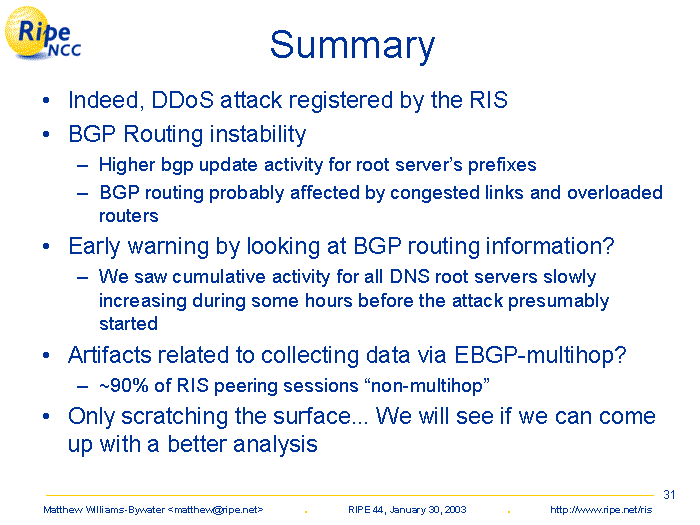 Ripe NCC

Summary

• Indeed, DDoS attack registered by the RIS
• BGP Routing instability
– Higher bgp update activity for root server's prefixes
– BGP routing probably affected by congested links and overloaded routers
• Early warning by looking at BGP routing information?
– We saw cumulative activity for all DNS root servers slowly increasing during some hours before the attack presumably started
• Artifacts related to collecting data via EBGP-multihop?
– ~90% of RIS peering sessions "non-multihop"
• Only scratching the surface... We will see if we can come up with a better analysis

31

Matthew Williams-Bywater <matthew@ripe.net> . RIPE 44, January 30, 2003 . http://www.ripe.net/ris